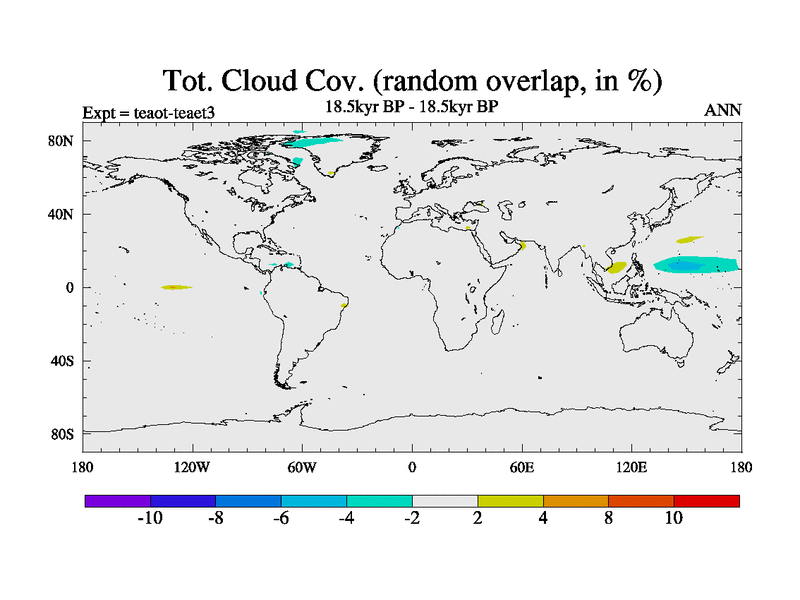 Tot. Cloud Cov. (random overlap, in %)

Expt = teaot-teaet3

18.5kyr BP - 18.5kyr BP

ANN

80N

40N

0

40S

80S

180

120W

60W

0

60E

120E

180

-10

-8

-6

-4

-2

2

4

8

10